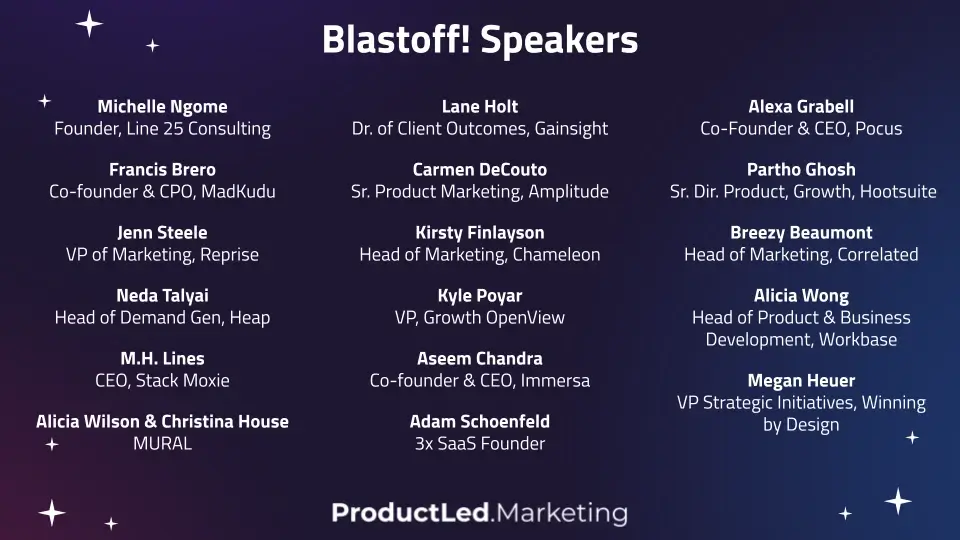 Blastoff! Speakers

Michelle Ngome
Founder, Line 25 Consulting

Francis Brero
Co-founder & CPO, MadKudu

Jenn Steele
VP of Marketing, Reprise

Neda Talyai
Head of Demand Gen, Heap

M.H. Lines
CEO, Stack Moxie

Alicia Wilson & Christina House
MURAL

Lane Holt
Dr. of Client Outcomes, Gainsight

Carmen DeCouto
Sr. Product Marketing, Amplitude

Kirsty Finlayson
Head of Marketing, Chameleon

Kyle Poyar
VP, Growth OpenView

Aseem Chandra
Co-founder & CEO, Immersa

Adam Schoenfeld
3x SaaS Founder

Alexa Grabell
Co-Founder & CEO, Pocus

Partho Ghosh
Sr. Dir. Product, Growth, Hootsuite

Breezy Beaumont
Head of Marketing, Correlated

Alicia Wong
Head of Product & Business Development, Workbase

Megan Heuer
VP Strategic Initiatives, Winning by Design

ProductLed.Marketing